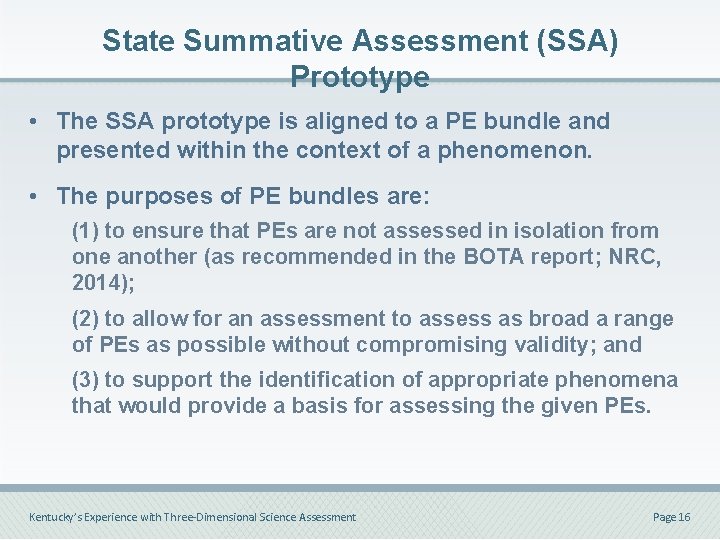 State Summative Assessment (SSA) Prototype

• The SSA prototype is aligned to a PE bundle and presented within the context of a phenomenon.

• The purposes of PE bundles are:

(1) to ensure that PEs are not assessed in isolation from one another (as recommended in the BOTA report; NRC, 2014);

(2) to allow for an assessment to assess as broad a range of PEs as possible without compromising validity; and

(3) to support the identification of appropriate phenomena that would provide a basis for assessing the given PEs.

Kentucky's Experience with Three-Dimensional Science Assessment

Page 16